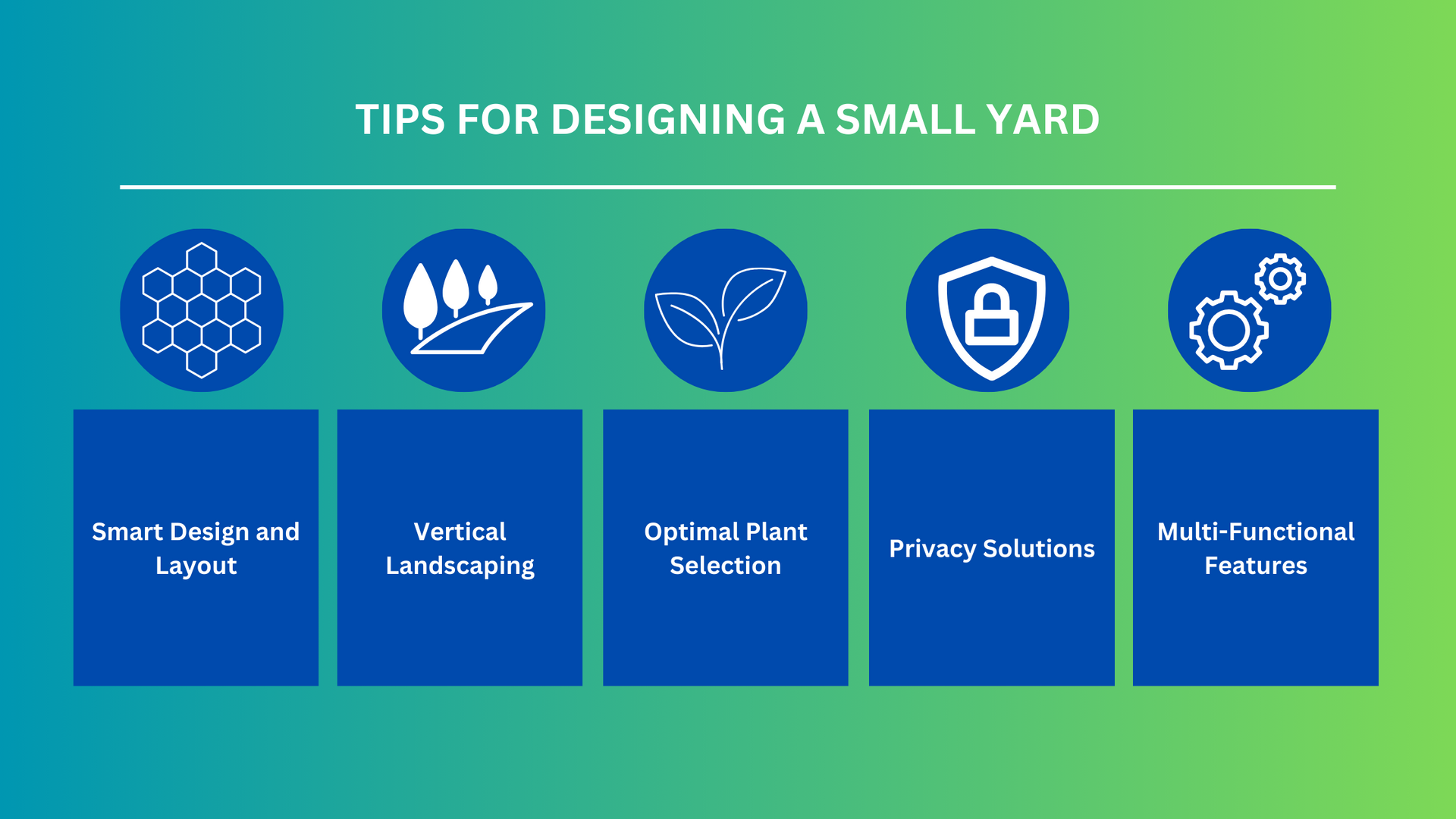 TIPS FOR DESIGNING A SMALL YARD

Smart Design and Layout

Vertical Landscaping

Optimal Plant Selection

Privacy Solutions

Multi-Functional Features